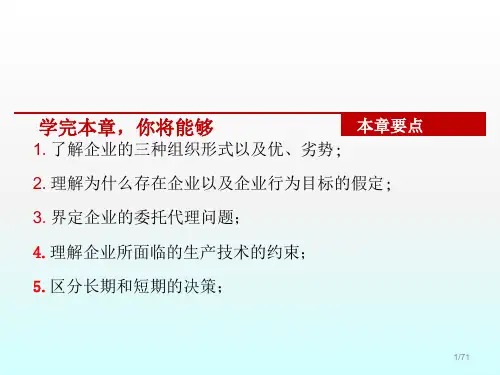 学完本章，你将能够

本章要点

1. 了解企业的三种组织形式以及优、劣势；

2. 理解为什么存在企业以及企业行为目标的假定；

3. 界定企业的委托代理问题；

4. 理解企业所面临的生产技术的约束；

5. 区分长期和短期的决策；

1/71